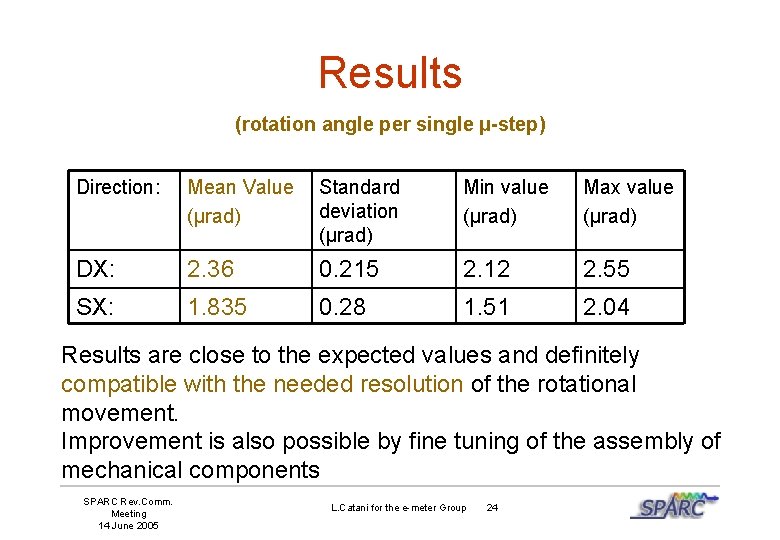 Results

(rotation angle per single μ-step)

| Direction: | Mean Value (μrad) | Standard deviation (μrad) | Min value (μrad) | Max value (μrad) |
|---|---|---|---|---|
| DX: | 2.36 | 0.215 | 2.12 | 2.55 |
| SX: | 1.835 | 0.28 | 1.51 | 2.04 |

Results are close to the expected values and definitely compatible with the needed resolution of the rotational movement.
Improvement is also possible by fine tuning of the assembly of mechanical components

SPARC Rev.Comm. Meeting 14 June 2005

L.Catani for the e-meter Group 24

SPARC